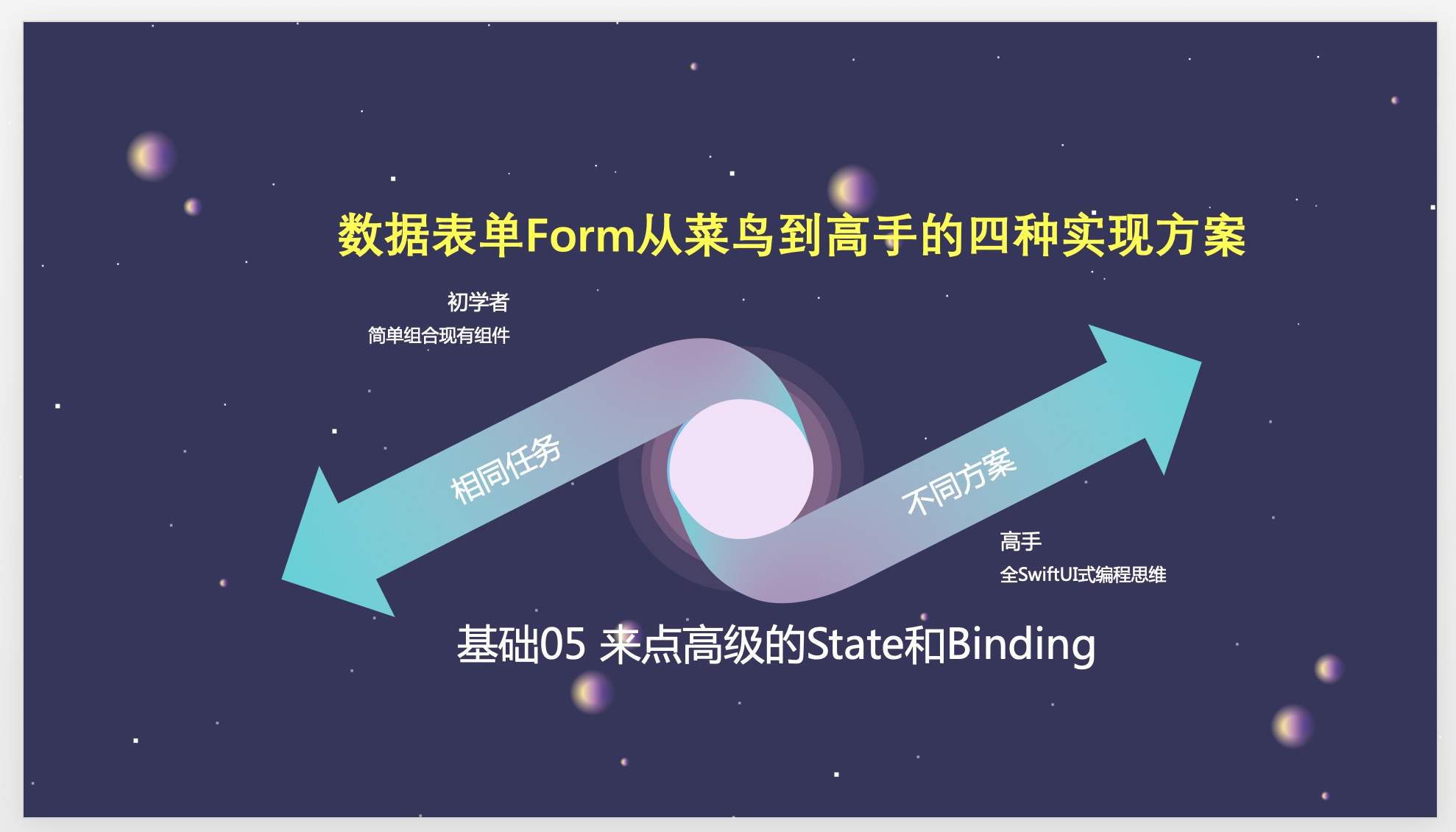 数据表单Form从菜鸟到高手的四种实现方案

初学者
简单组合现有组件

相同任务

不同方案

高手
全SwiftUI式编程思维

基础05 来点高级的State和Binding